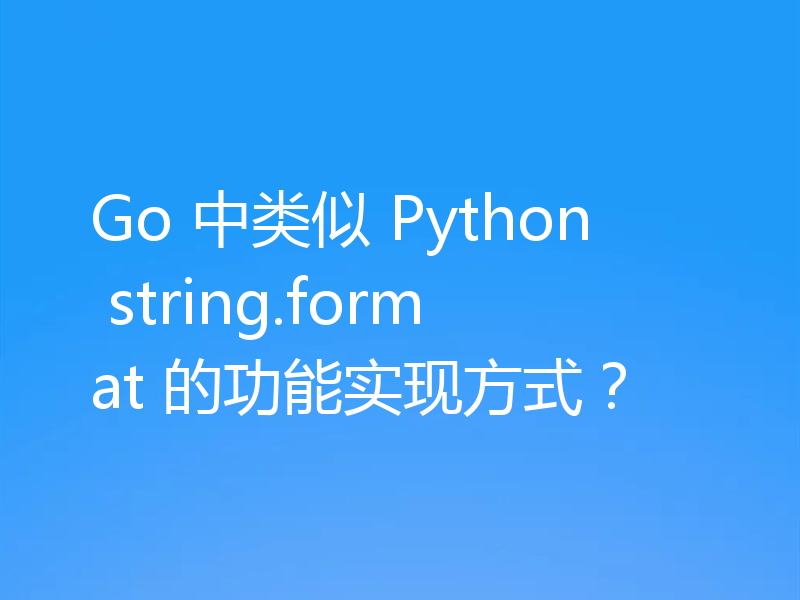 Go 中类似 Python string.format 的功能实现方式？